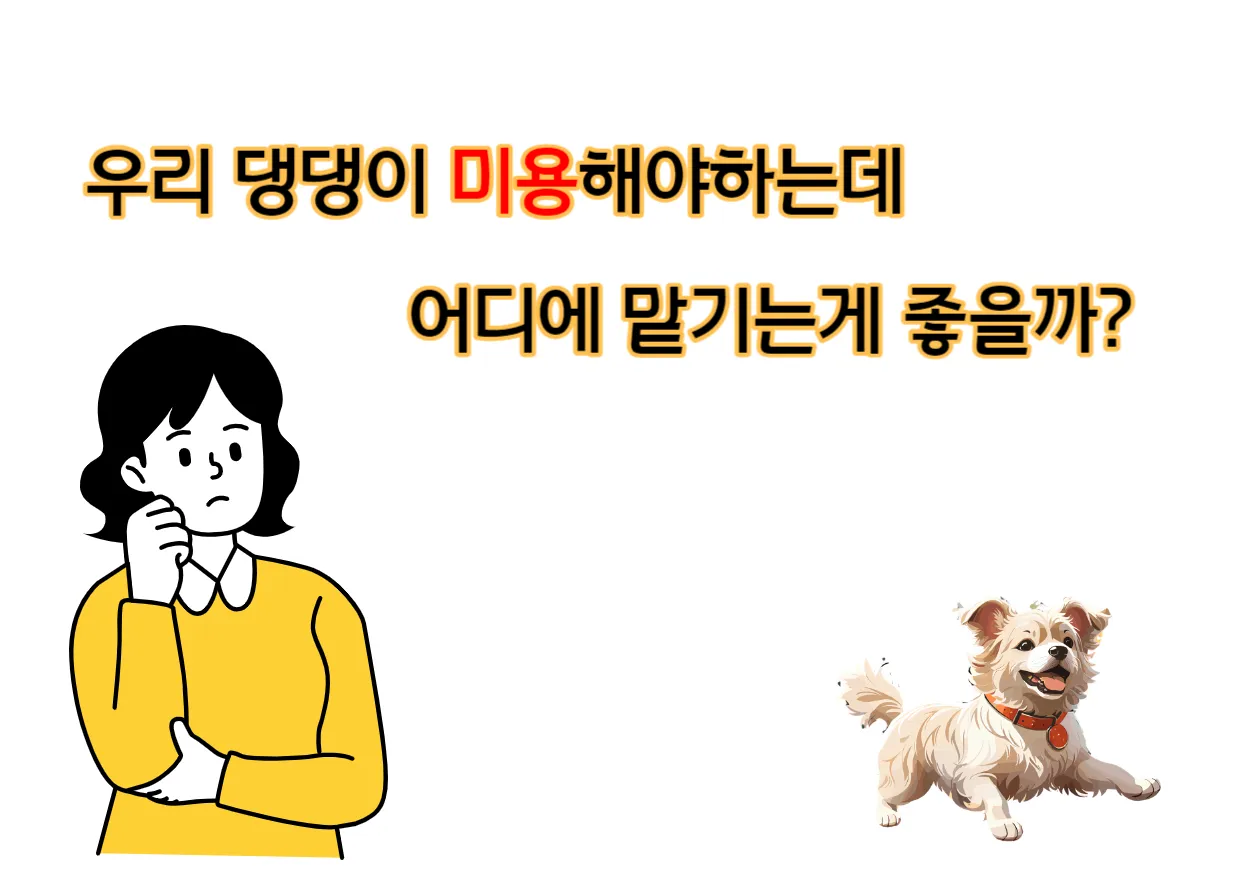 우리 댕댕이 미용해야하는데

어디에 맡기는게 좋을까?